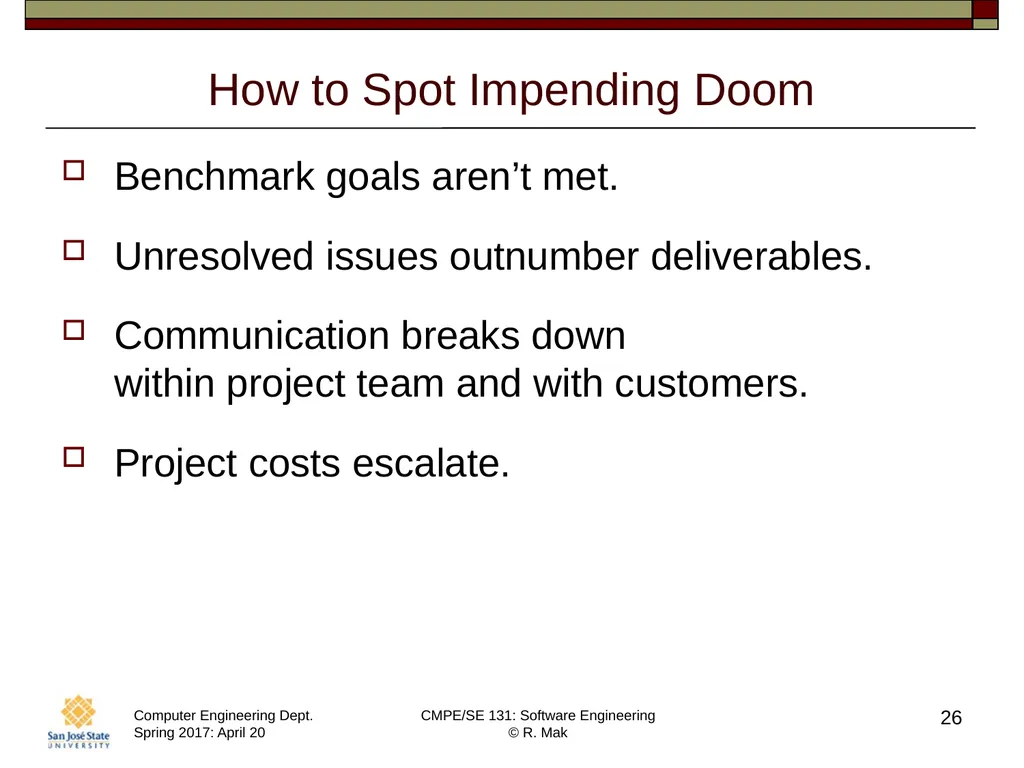 How to Spot Impending Doom

Benchmark goals aren’t met.

Unresolved issues outnumber deliverables.

Communication breaks down within project team and with customers.

Project costs escalate.

San José State UNIVERSITY

Computer Engineering Dept.
Spring 2017: April 20

CMPE/SE 131: Software Engineering
© R. Mak

26